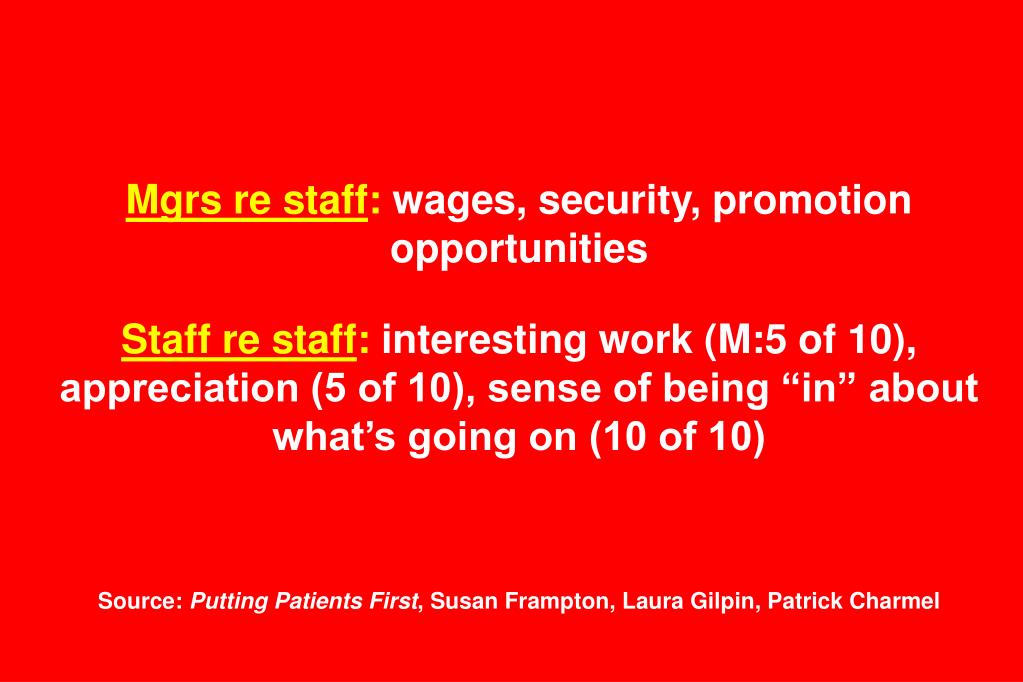 Mgrs re staff: wages, security, promotion opportunities

Staff re staff: interesting work (M:5 of 10), appreciation (5 of 10), sense of being “in” about what’s going on (10 of 10)

Source: Putting Patients First, Susan Frampton, Laura Gilpin, Patrick Charmel